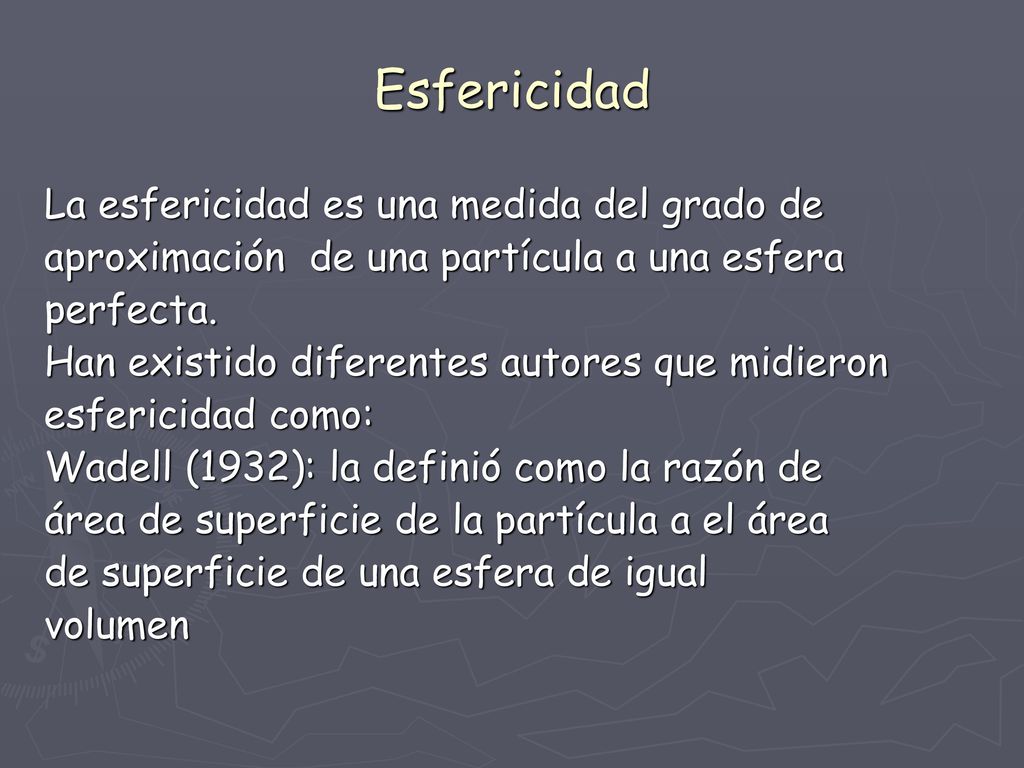 Esfericidad

La esfericidad es una medida del grado de aproximación de una partícula a una esfera perfecta.
Han existido diferentes autores que midieron esfericidad como:
Wadell (1932): la definió como la razón de área de superficie de la partícula a el área de superficie de una esfera de igual volumen